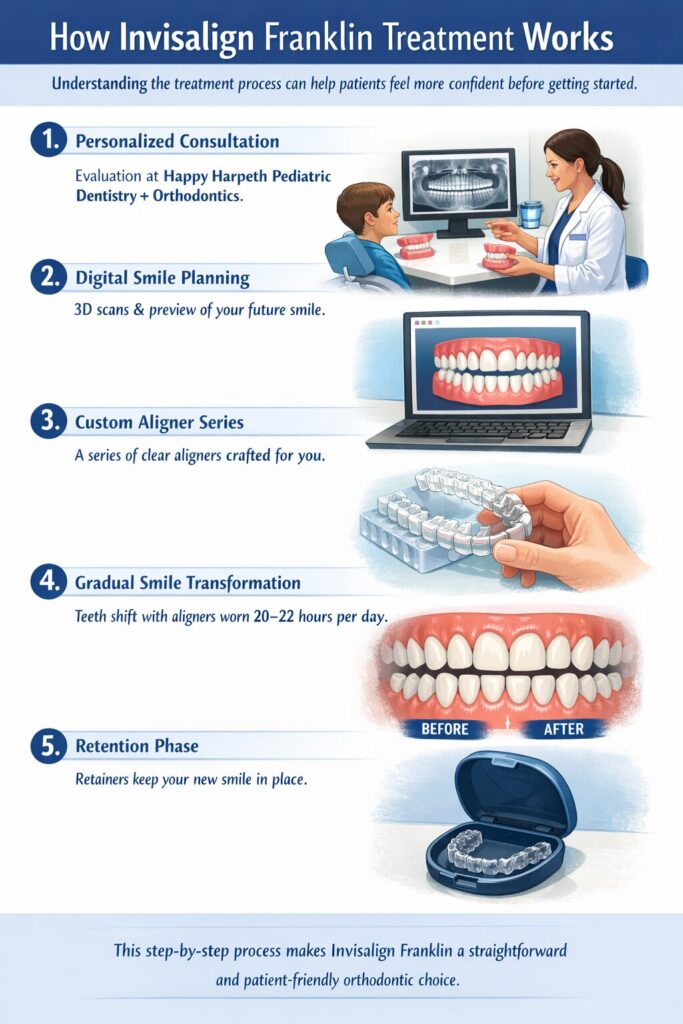 How Invisalign Franklin Treatment Works

Understanding the treatment process can help patients feel more confident before getting started.

1. Personalized Consultation

Evaluation at Happy Harpeth Pediatric Dentistry + Orthodontics.

2. Digital Smile Planning

3D scans & preview of your future smile.

3. Custom Aligner Series

A series of clear aligners crafted for you.

4. Gradual Smile Transformation

Teeth shift with aligners worn 20–22 hours per day.

BEFORE

AFTER

5. Retention Phase

Retainers keep your new smile in place.

This step-by-step process makes Invisalign Franklin a straightforward and patient-friendly orthodontic choice.